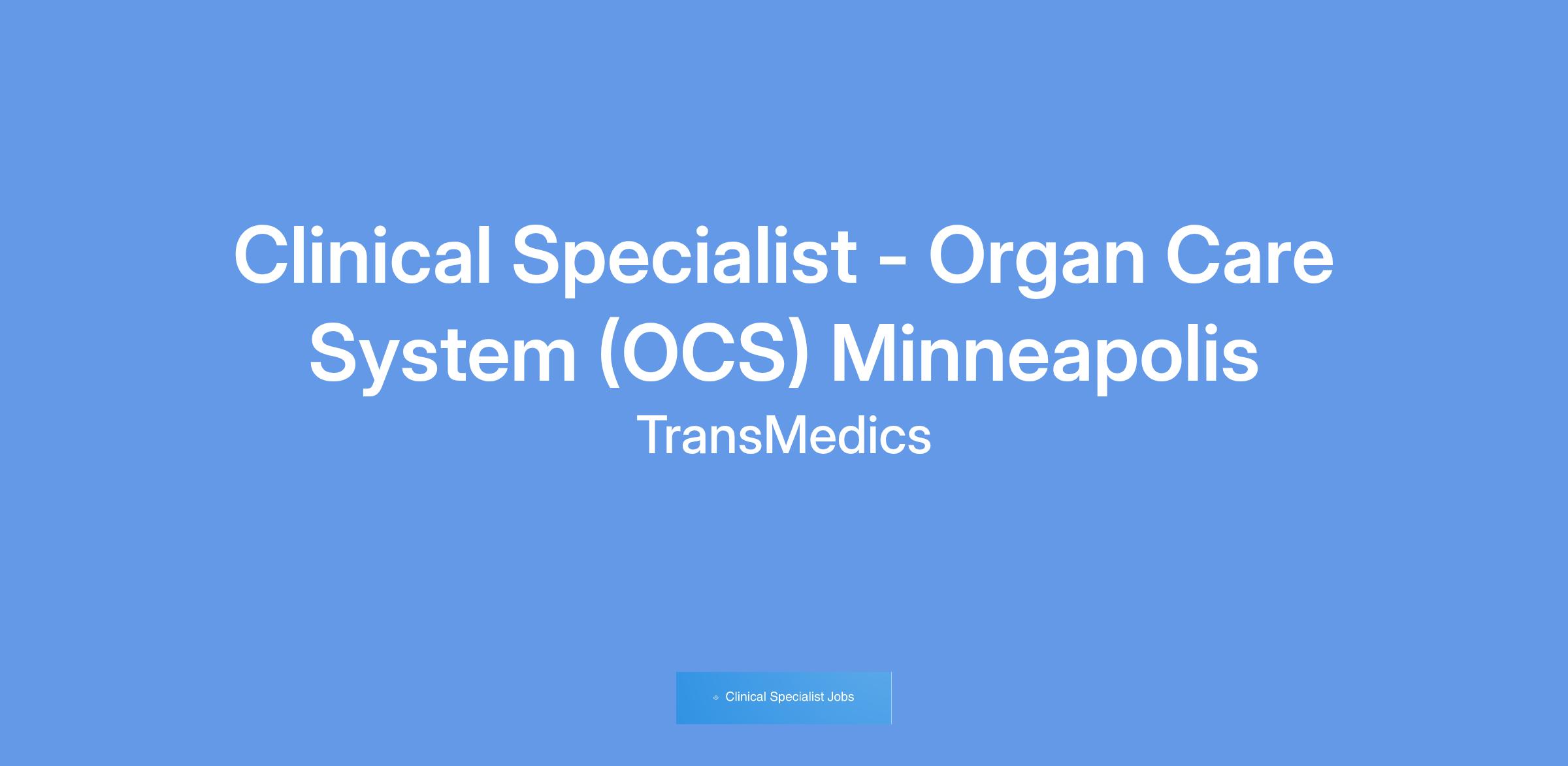 Clinical Specialist - Organ Care System (OCS) Minneapolis

TransMedics

Clinical Specialist Jobs